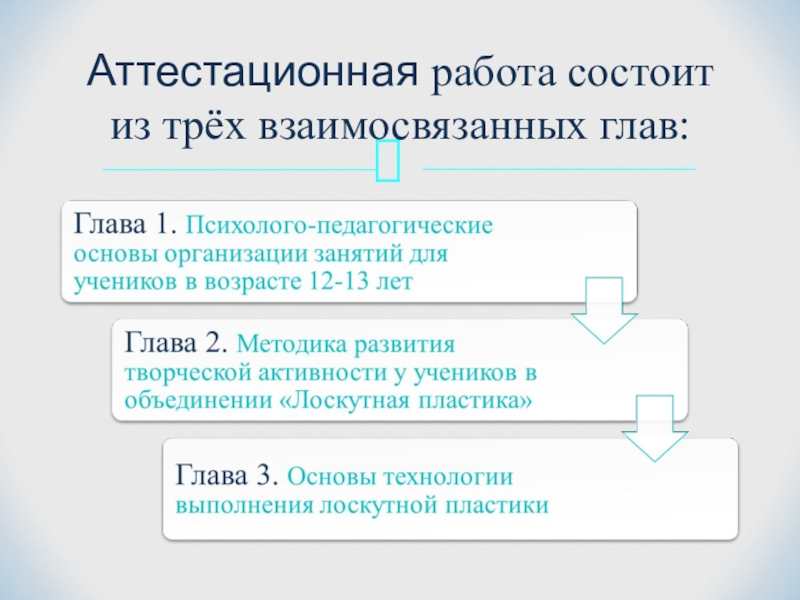 Аттестационная работа состоит из трёх взаимосвязанных глав:

Глава 1. Психолого-педагогические основы организации занятий для учеников в возрасте 12-13 лет

Глава 2. Методика развития творческой активности у учеников в объединении «Лоскутная пластика»

Глава 3. Основы технологии выполнения лоскутной пластики